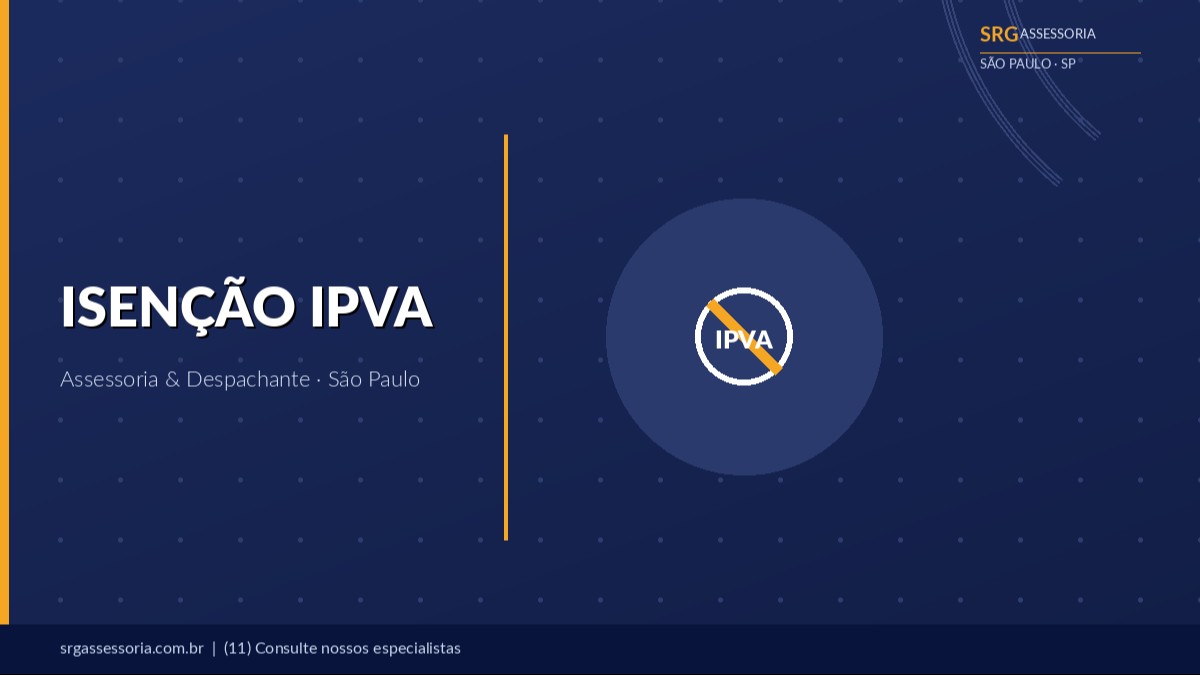 SRG ASSESSORIA
SÃO PAULO · SP

ISENÇÃO IPVA

Assessoria & Despachante · São Paulo

IPVA

srgassessoria.com.br | (11) Consulte nossos especialistas